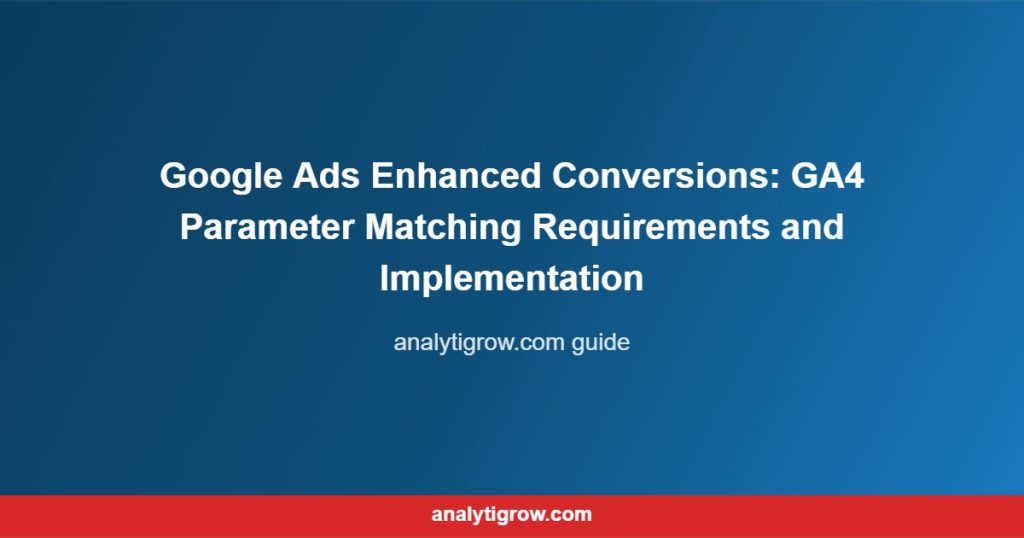 Google Ads Enhanced Conversions: GA4 Parameter Matching Requirements and Implementation

analytigrow.com guide

analytigrow.com